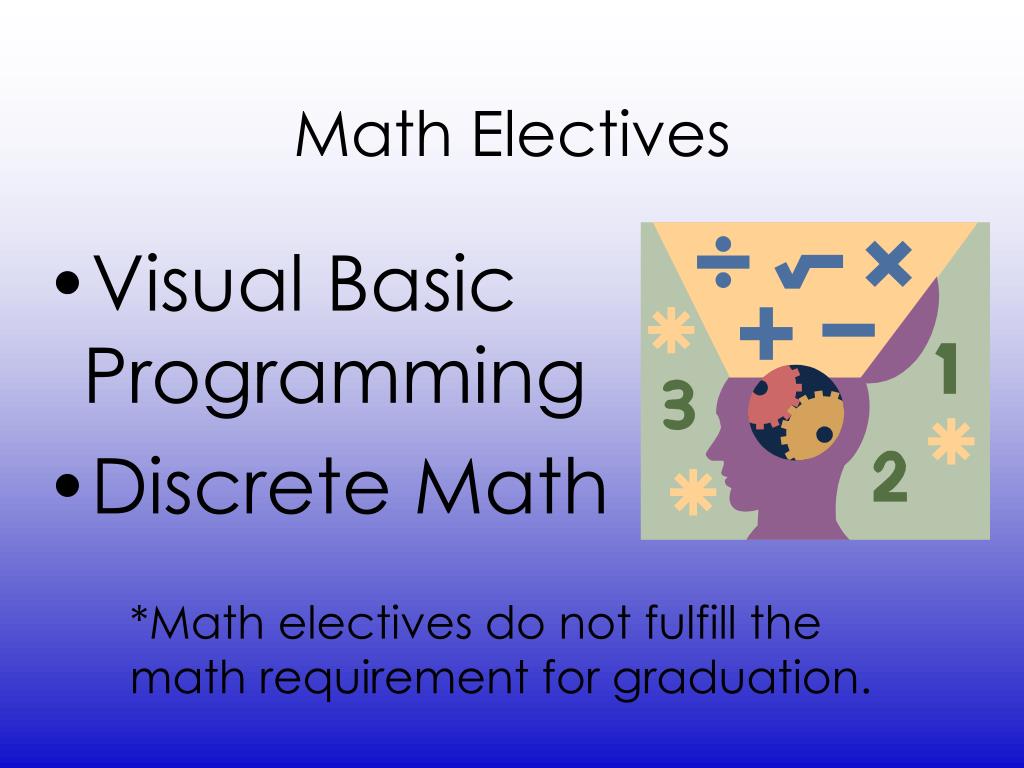 Math Electives

• Visual Basic Programming
• Discrete Math

÷ √ × + −
3 1 2

*Math electives do not fulfill the math requirement for graduation.